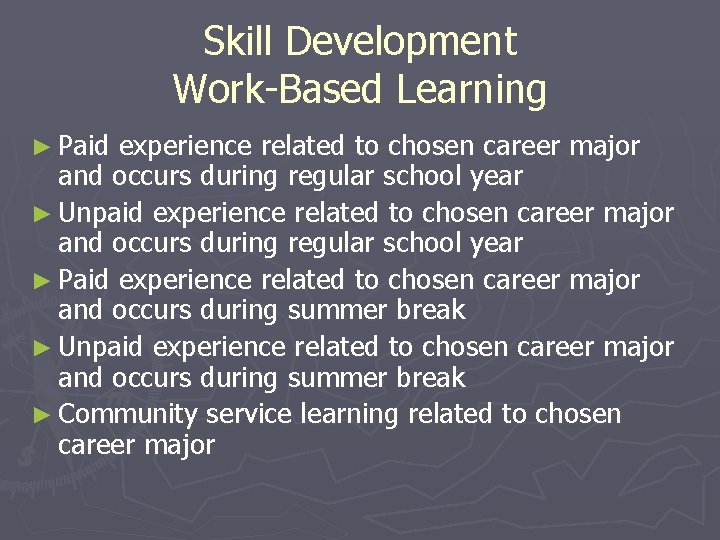 Skill Development
Work-Based Learning

► Paid experience related to chosen career major and occurs during regular school year
► Unpaid experience related to chosen career major and occurs during regular school year
► Paid experience related to chosen career major and occurs during summer break
► Unpaid experience related to chosen career major and occurs during summer break
► Community service learning related to chosen career major